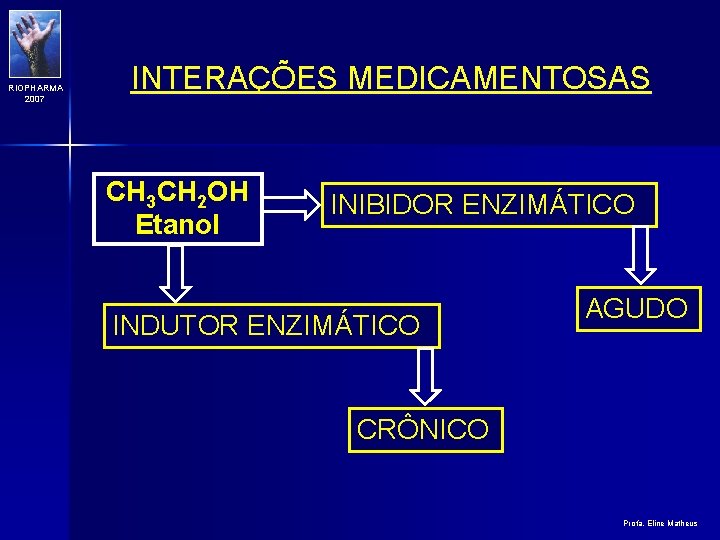 RIOPHARMA
2007

INTERAÇÕES MEDICAMENTOSAS

$CH_3CH_2OH$
Etanol

INIBIDOR ENZIMÁTICO

AGUDO

INDUTOR ENZIMÁTICO

CRÔNICO

Profa. Eline Matheus